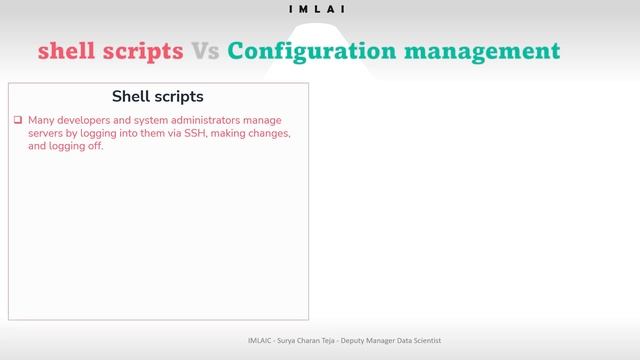 IMLAI

shell scripts Vs Configuration management

Shell scripts

❑ Many developers and system administrators manage servers by logging into them via SSH, making changes, and logging off.

IMLAIC - Surya Charan Teja - Deputy Manager Data Scientist